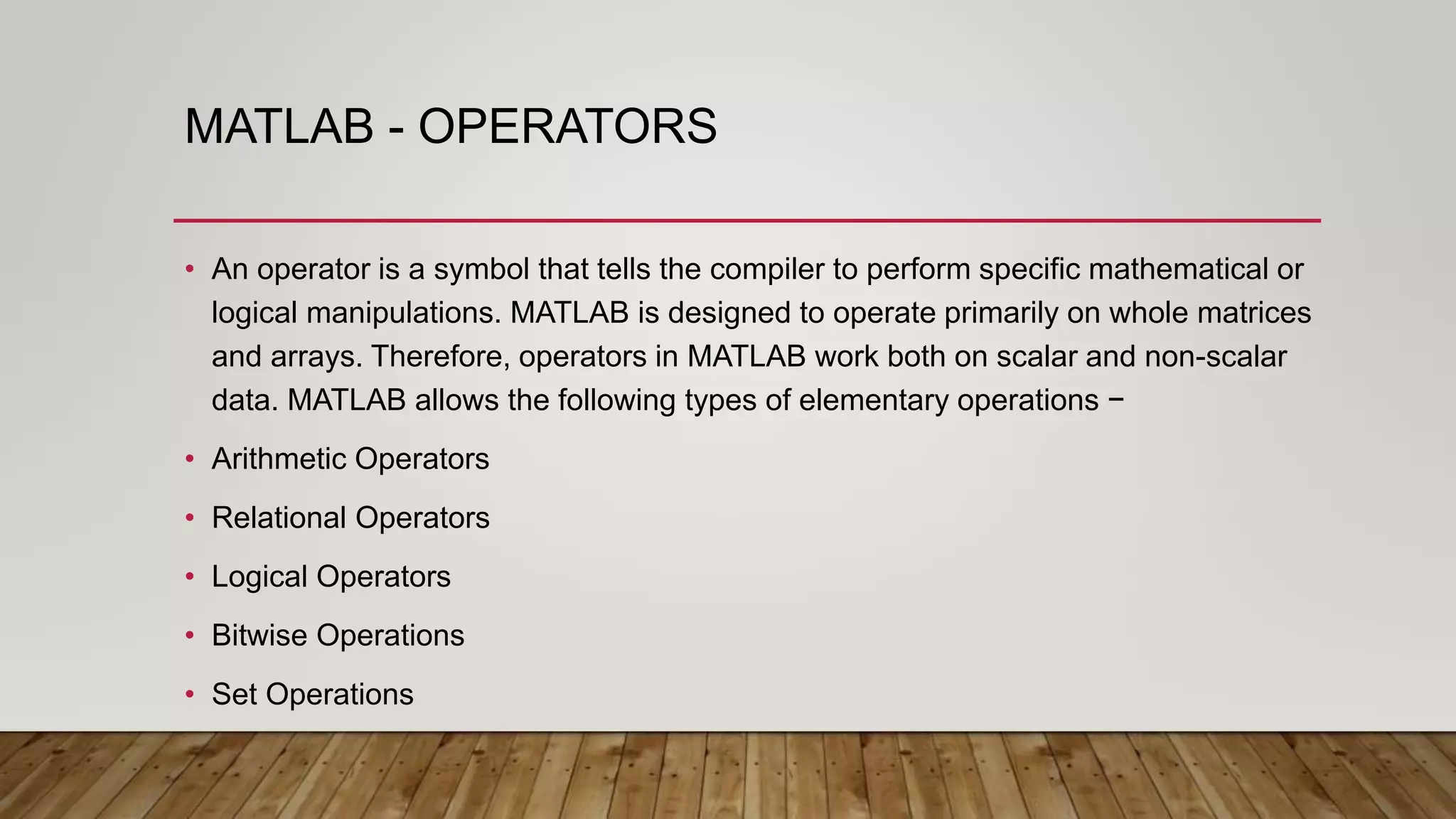 MATLAB - OPERATORS

• An operator is a symbol that tells the compiler to perform specific mathematical or logical manipulations. MATLAB is designed to operate primarily on whole matrices and arrays. Therefore, operators in MATLAB work both on scalar and non-scalar data. MATLAB allows the following types of elementary operations −

• Arithmetic Operators

• Relational Operators

• Logical Operators

• Bitwise Operations

• Set Operations